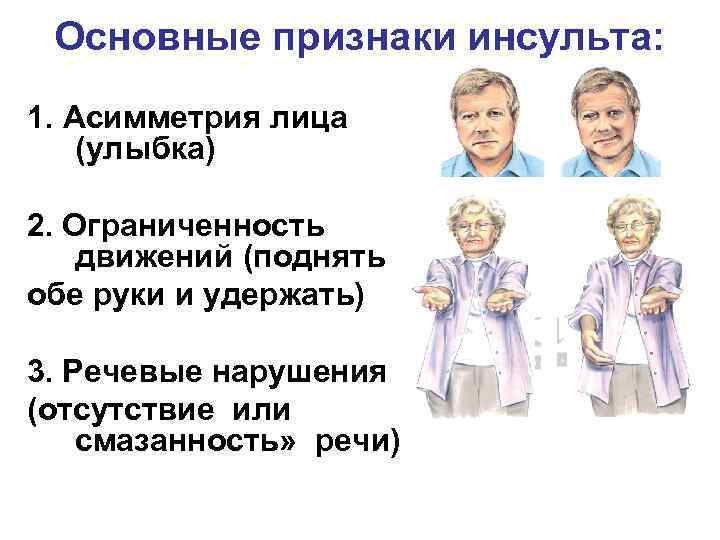 Основные признаки инсульта:

1. Асимметрия лица (улыбка)

2. Ограниченность движений (поднять обе руки и удержать)

3. Речевые нарушения (отсутствие или смазанность» речи)